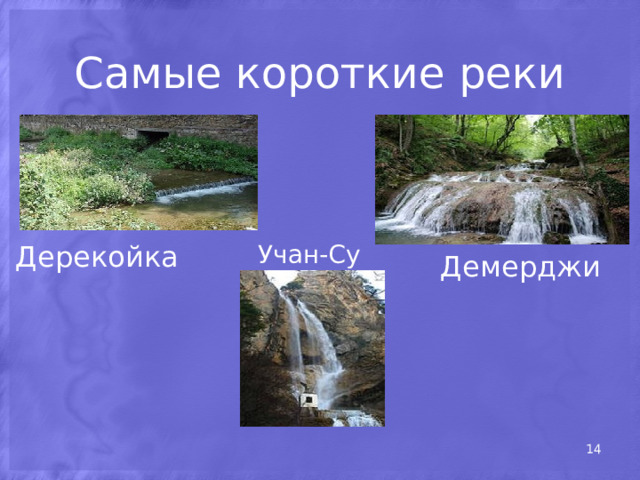 Самые короткие реки

Дерекойка

Учан-Су

Демерджи

14